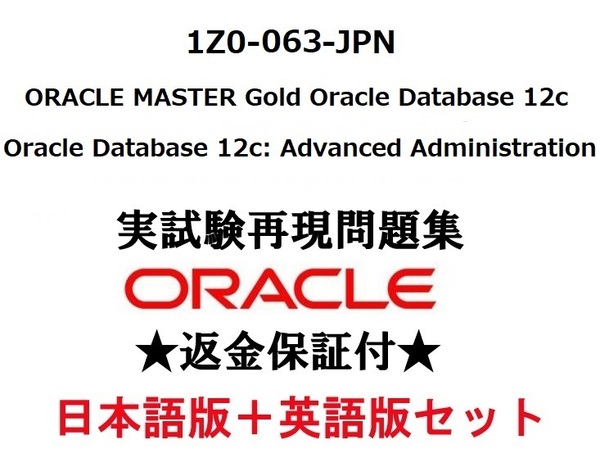 1Z0-063-JPN

ORACLE MASTER Gold Oracle Database 12c

Oracle Database 12c: Advanced Administration

実試験再現問題集

ORACLE

★返金保証付★

日本語版＋英語版セット